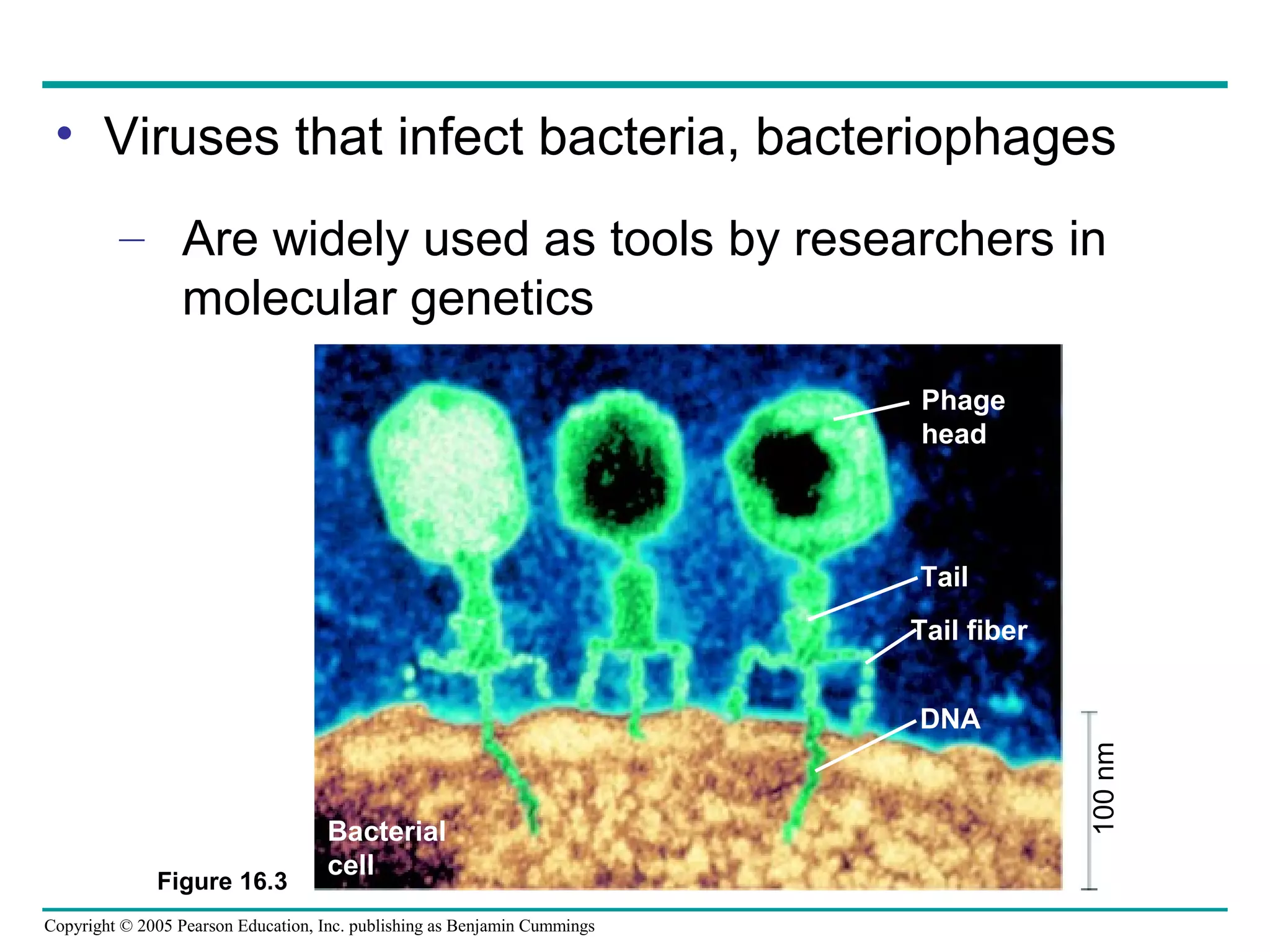 • Viruses that infect bacteria, bacteriophages

– Are widely used as tools by researchers in molecular genetics

Phage head

Tail

Tail fiber

DNA

Bacterial cell

100 nm

Figure 16.3

Copyright © 2005 Pearson Education, Inc. publishing as Benjamin Cummings